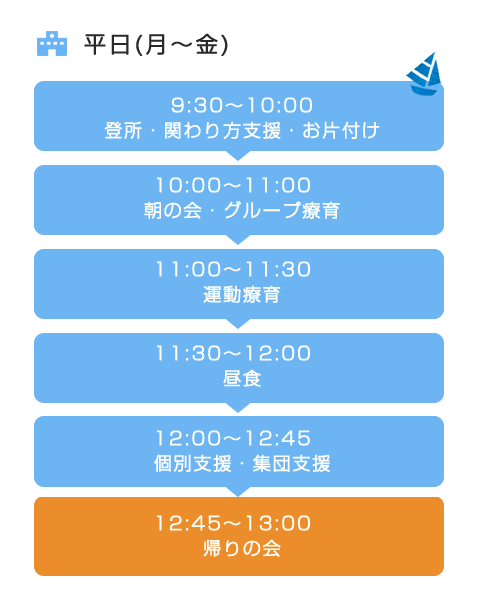 平日(月～金)

9:30～10:00
登所・関わり方支援・お片付け

10:00～11:00
朝の会・グループ療育

11:00～11:30
運動療育

11:30～12:00
昼食

12:00～12:45
個別支援・集団支援

12:45～13:00
帰りの会